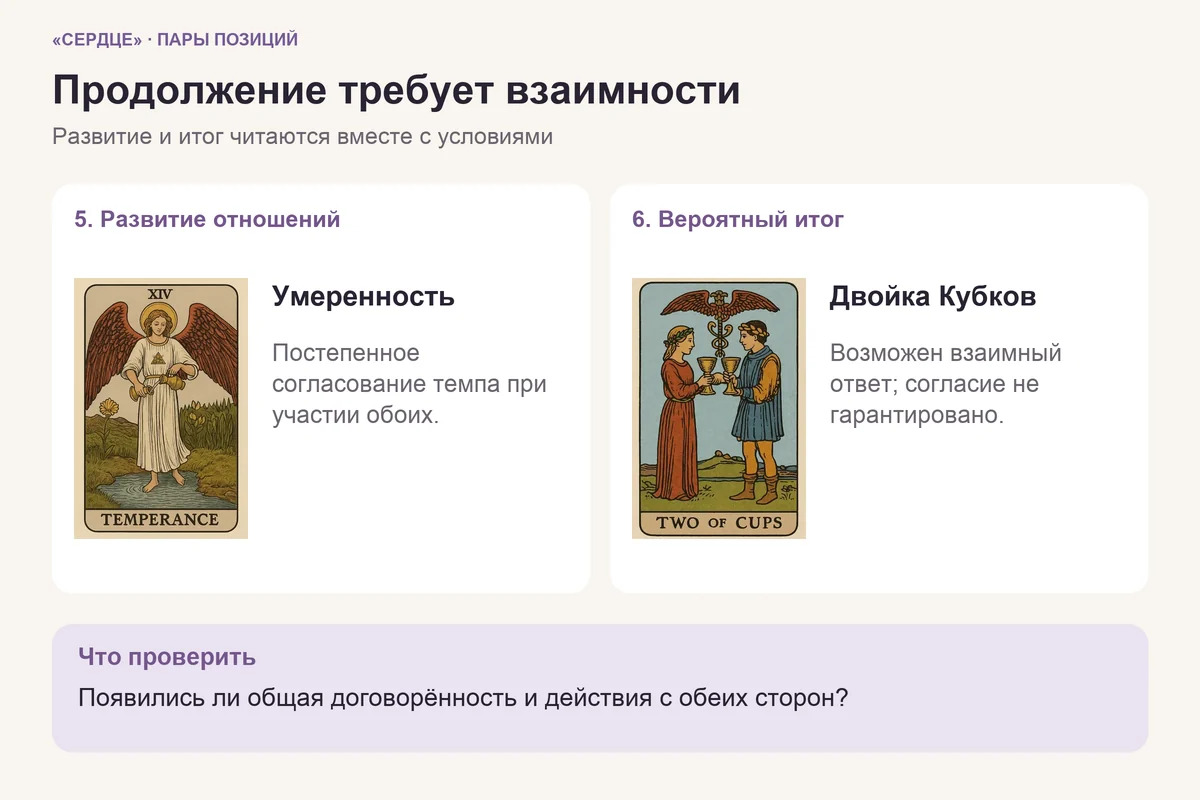 «СЕРДЦЕ» · ПАРЫ ПОЗИЦИЙ

Продолжение требует взаимности

Развитие и итог читаются вместе с условиями

5. Развитие отношений

XIV

TEMPERANCE

Умеренность

Постепенное согласование темпа при участии обоих.

6. Вероятный итог

TWO OF CUPS

Двойка Кубков

Возможен взаимный ответ; согласие не гарантировано.

Что проверить

Появились ли общая договорённость и действия с обеих сторон?